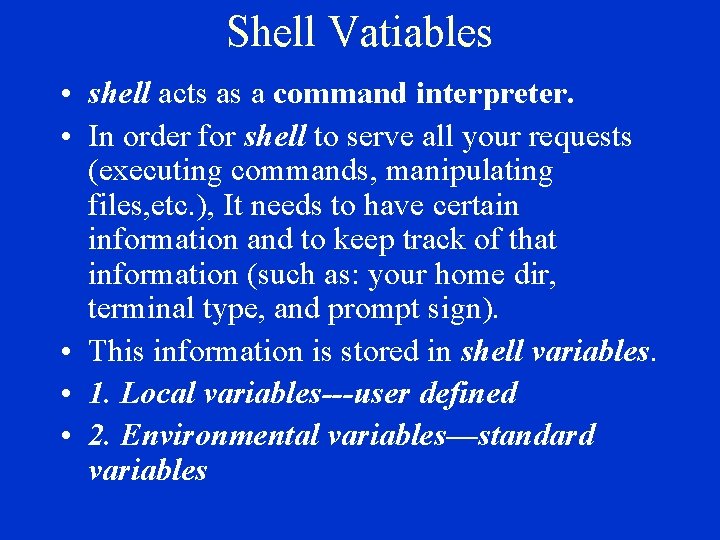 Shell Vatiables

• shell acts as a command interpreter.
• In order for shell to serve all your requests (executing commands, manipulating files,etc.), It needs to have certain information and to keep track of that information (such as: your home dir, terminal type, and prompt sign).
• This information is stored in shell variables.
• 1. Local variables---user defined
• 2. Environmental variables—standard variables